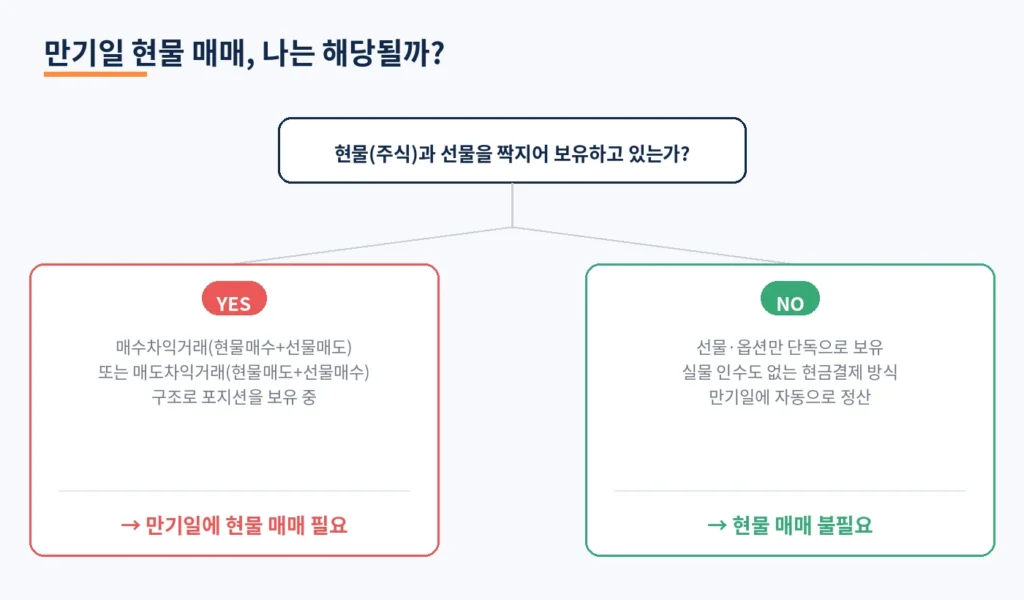 만기일 현물 매매, 나는 해당될까?

현물(주식)과 선물을 짝지어 보유하고 있는가?

YES

매수차익거래(현물매수+선물매도) 또는 매도차익거래(현물매도+선물매수) 구조로 포지션을 보유 중

→ 만기일에 현물 매매 필요

NO

선물·옵션만 단독으로 보유 실물 인수도 없는 현금결제 방식 만기일에 자동으로 정산

→ 현물 매매 불필요